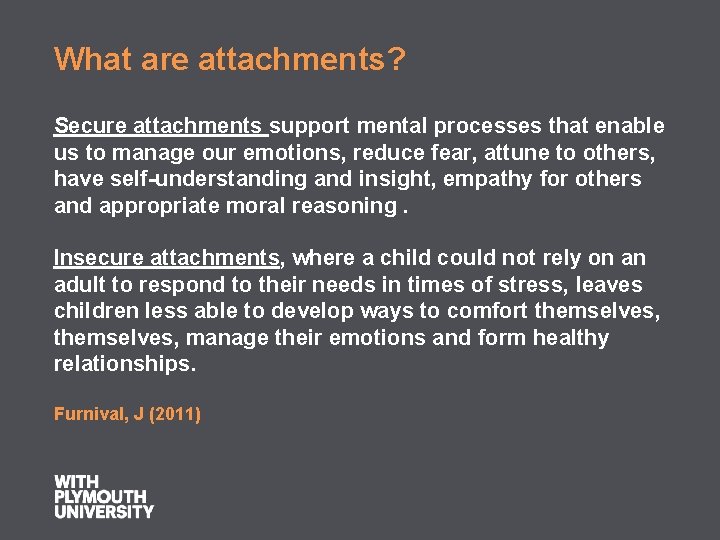 What are attachments?

Secure attachments support mental processes that enable us to manage our emotions, reduce fear, attune to others, have self-understanding and insight, empathy for others and appropriate moral reasoning .

Insecure attachments, where a child could not rely on an adult to respond to their needs in times of stress, leaves children less able to develop ways to comfort themselves, themselves, manage their emotions and form healthy relationships.

Furnival, J (2011)

WITH
PLYMOUTH
UNIVERSITY